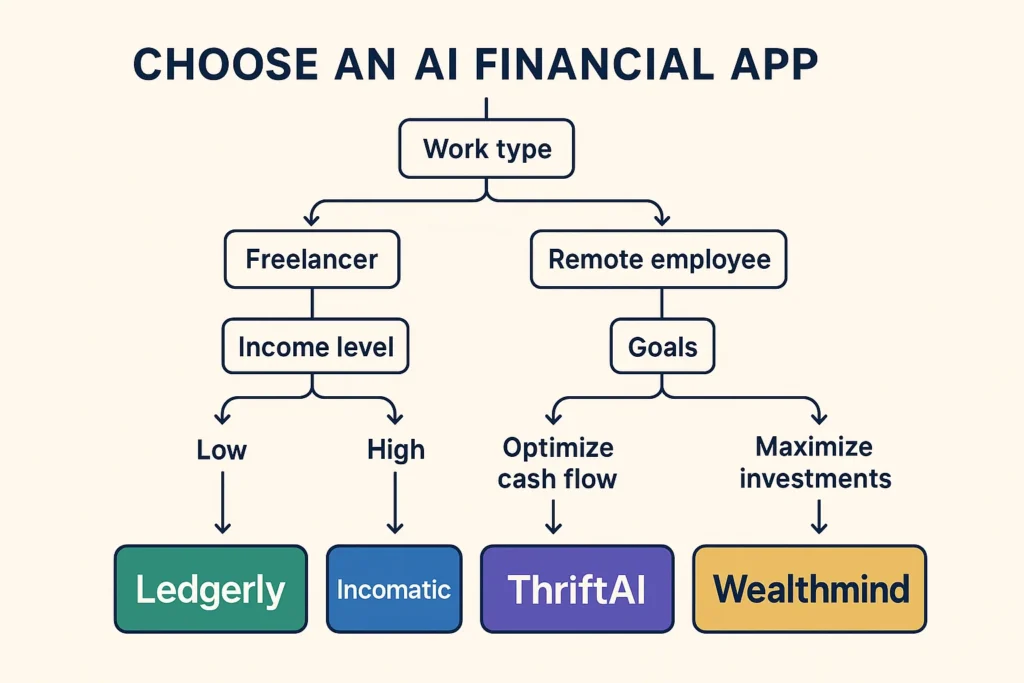 CHOOSE AN AI FINANCIAL APP

Work type

Freelancer

Remote employee

Income level

Goals

Low

High

Optimize cash flow

Maximize investments

Ledgerly

Incomatic

ThriftAI

Wealthmind